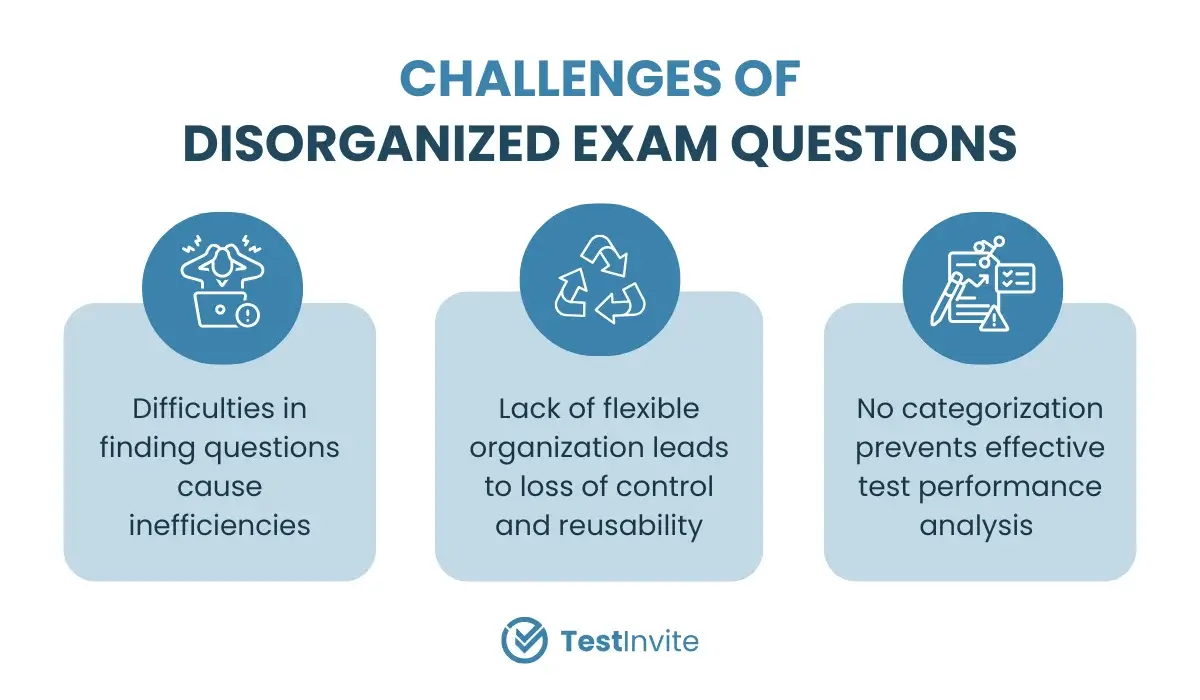 CHALLENGES OF
DISORGANIZED EXAM QUESTIONS

Difficulties in finding questions cause inefficiencies

Lack of flexible organization leads to loss of control and reusability

No categorization prevents effective test performance analysis

TestInvite